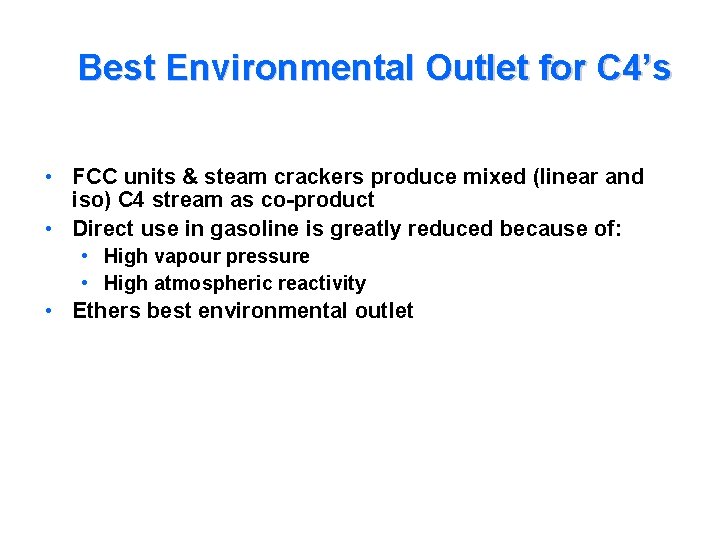 Best Environmental Outlet for C4's

• FCC units & steam crackers produce mixed (linear and iso) C4 stream as co-product
• Direct use in gasoline is greatly reduced because of:
• High vapour pressure
• High atmospheric reactivity
• Ethers best environmental outlet